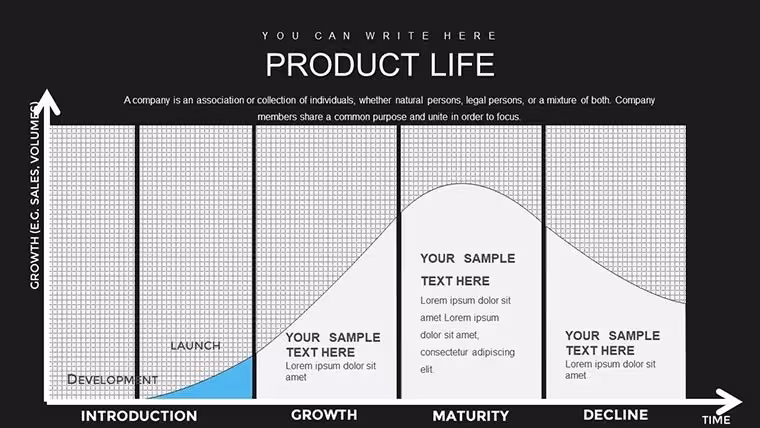 YOU CAN WRITE HERE

PRODUCT LIFE

A company is an association or collection of individuals, whether natural persons, legal persons, or a mixture of both. Company members share a common purpose and unite in order to focus.

GROWTH (E.G. SALES, VOLUMES)

DEVELOPMENT

LAUNCH

YOUR SAMPLE TEXT HERE
Lorem ipsum dolor sit amet

YOUR SAMPLE TEXT HERE
Lorem ipsum dolor sit amet Lorem ipsum dolor sit amet, consectetur adipiscing elit.

YOUR SAMPLE TEXT HERE
Lorem ipsum dolor sit amet

INTRODUCTION

GROWTH

MATURITY

DECLINE

TIME